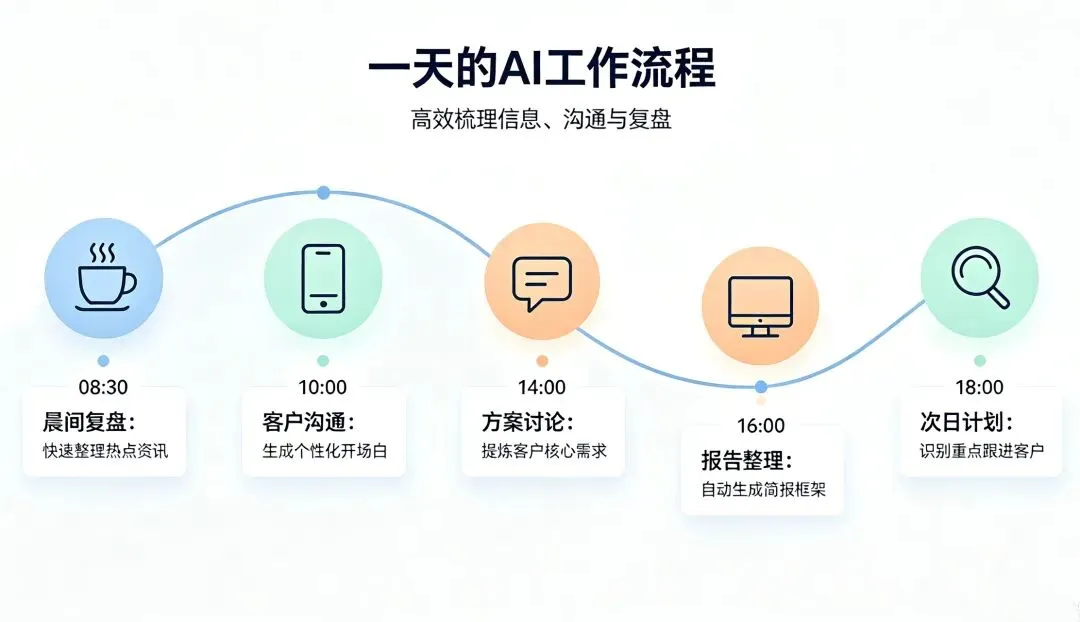 一天的AI工作流程

高效梳理信息、沟通与复盘

08:30
晨间复盘：
快速整理热点资讯

10:00
客户沟通：
生成个性化开场白

14:00
方案讨论：
提炼客户核心需求

16:00
报告整理：
自动生成简报框架

18:00
次日计划：
识别重点跟进客户